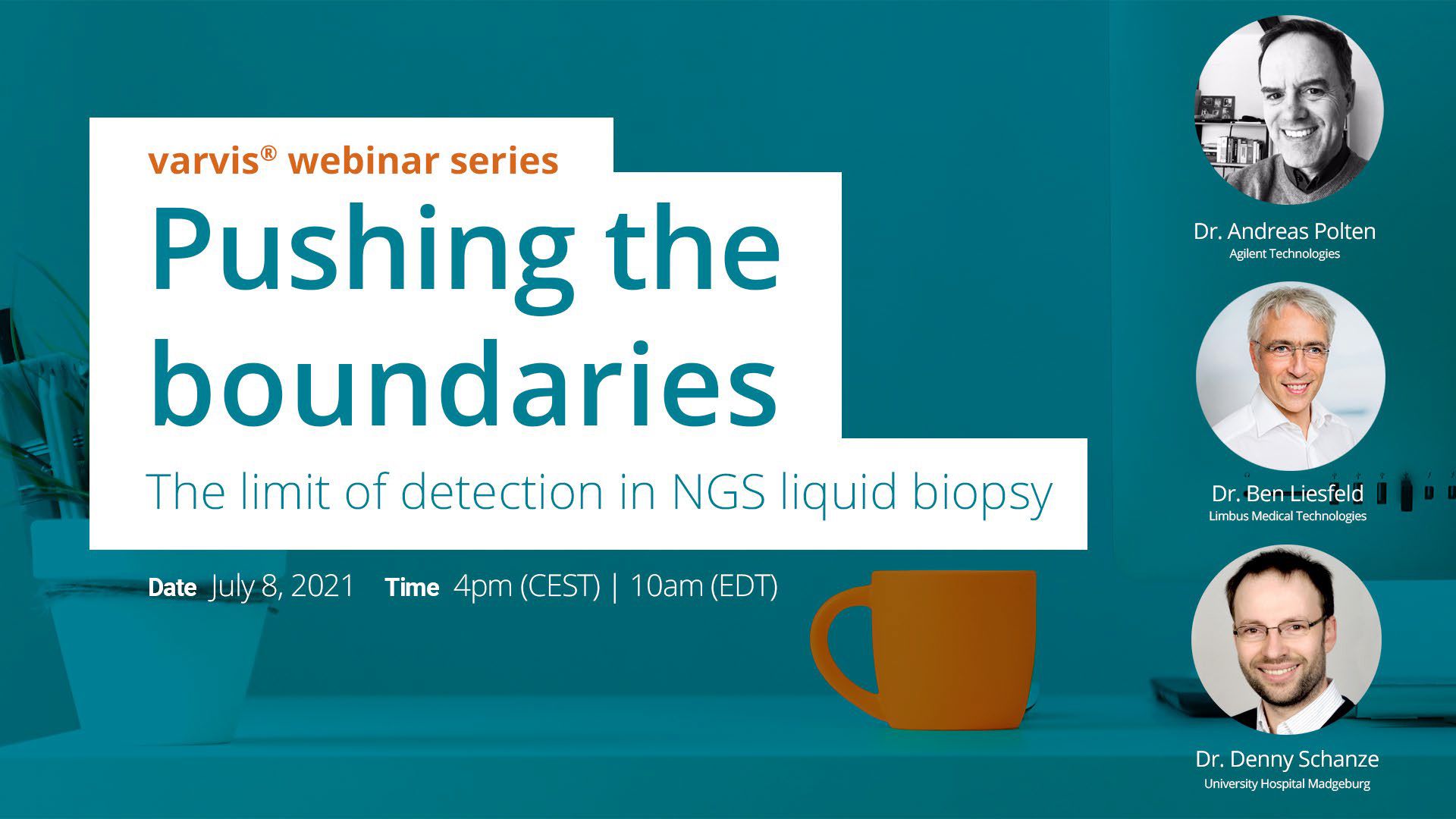 varvis® webinar series

Pushing the boundaries

The limit of detection in NGS liquid biopsy

Date July 8, 2021 Time 4pm (CEST) | 10am (EDT)

Dr. Andreas Polten
Agilent Technologies

Dr. Ben Liesfeld
Limbus Medical Technologies

Dr. Denny Schanze
University Hospital Madgeburg